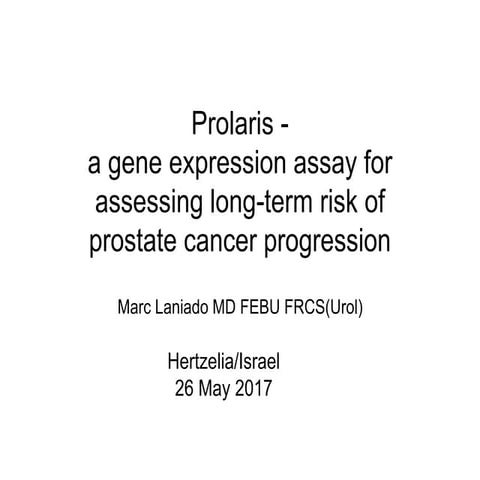 Prolaris -
a gene expression assay for assessing long-term risk of prostate cancer progression

Marc Laniado MD FEBU FRCS(Urol)

Hertzelia/Israel
26 May 2017